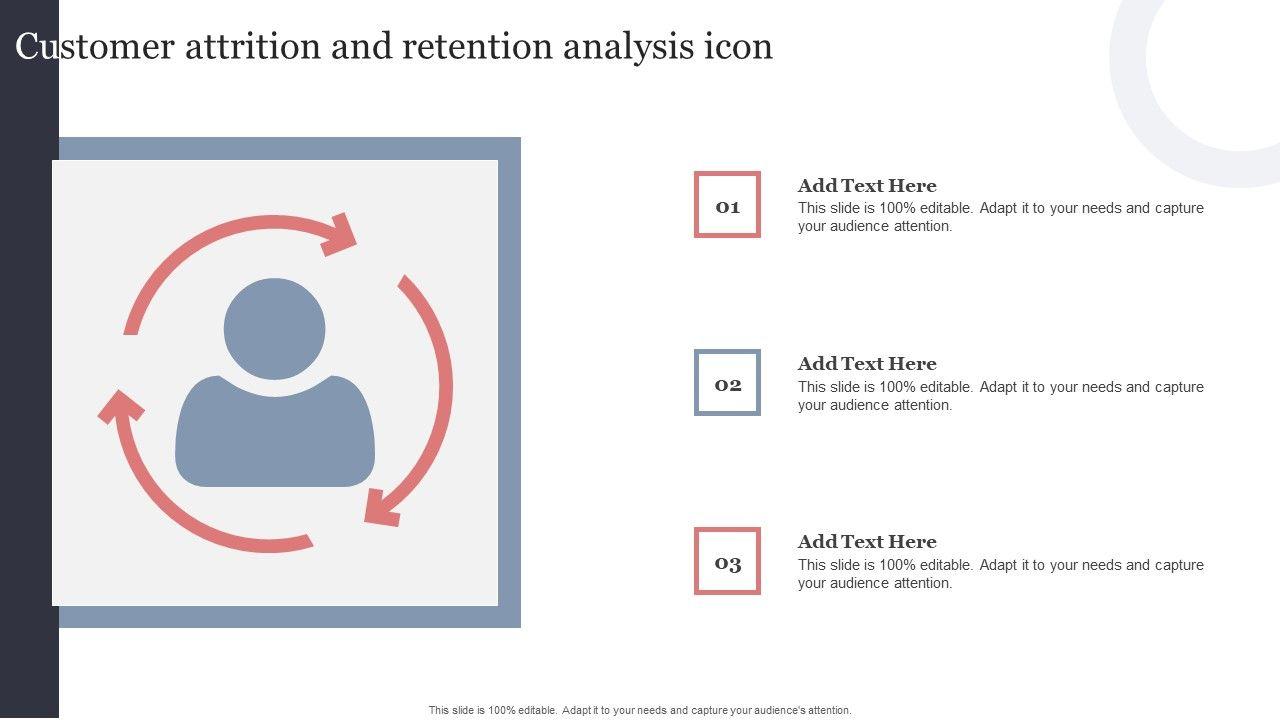 Customer attrition and retention analysis icon

01

Add Text Here
This slide is 100% editable. Adapt it to your needs and capture your audience attention.

02

Add Text Here
This slide is 100% editable. Adapt it to your needs and capture your audience attention.

03

Add Text Here
This slide is 100% editable. Adapt it to your needs and capture your audience attention.

This slide is 100% editable. Adapt it to your needs and capture your audience's attention.